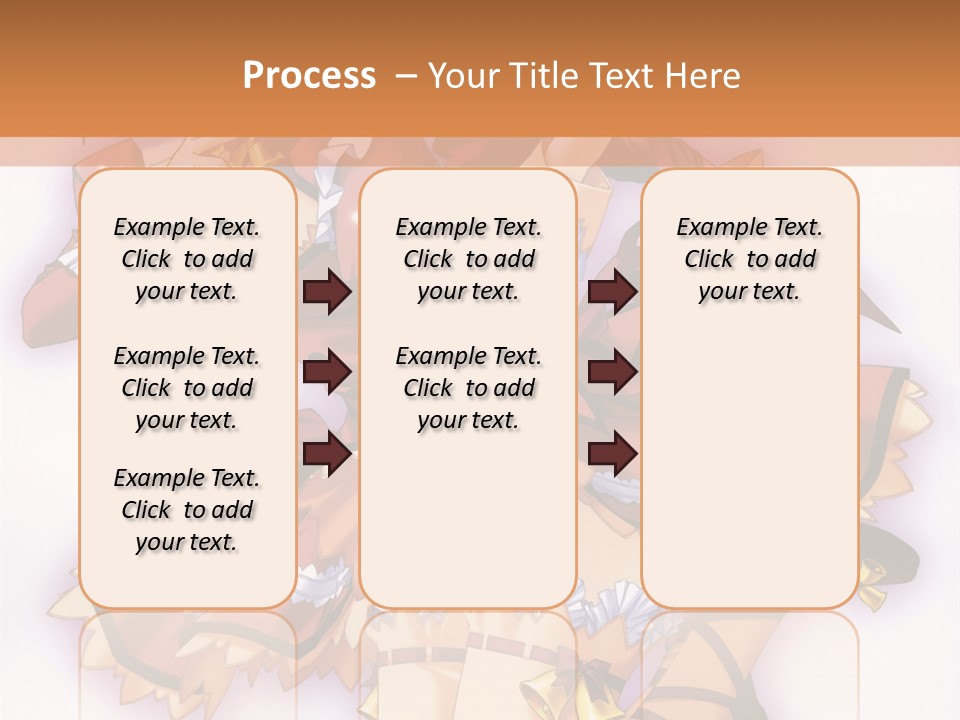 Process – Your Title Text Here

Example Text. Click to add your text.

Example Text. Click to add your text.

Example Text. Click to add your text.

Example Text. Click to add your text.

Example Text. Click to add your text.

Example Text. Click to add your text.